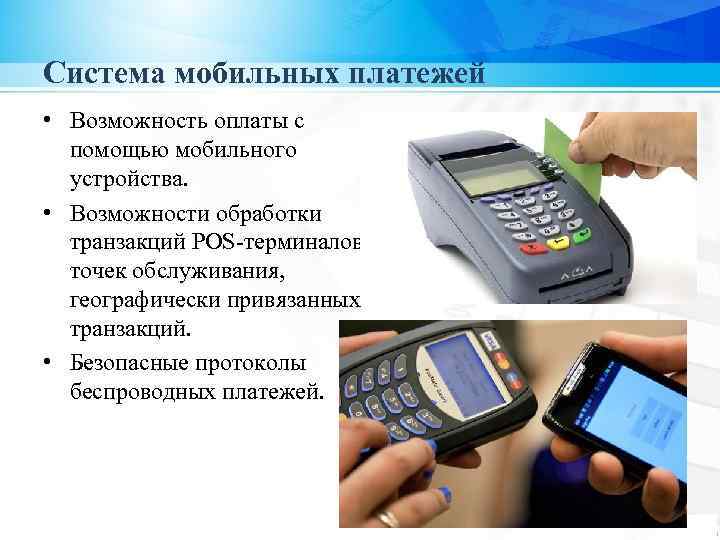 Система мобильных платежей

• Возможность оплаты с помощью мобильного устройства.

• Возможности обработки транзакций POS-терминалов точек обслуживания, географически привязанных транзакций.

• Безопасные протоколы беспроводных платежей.